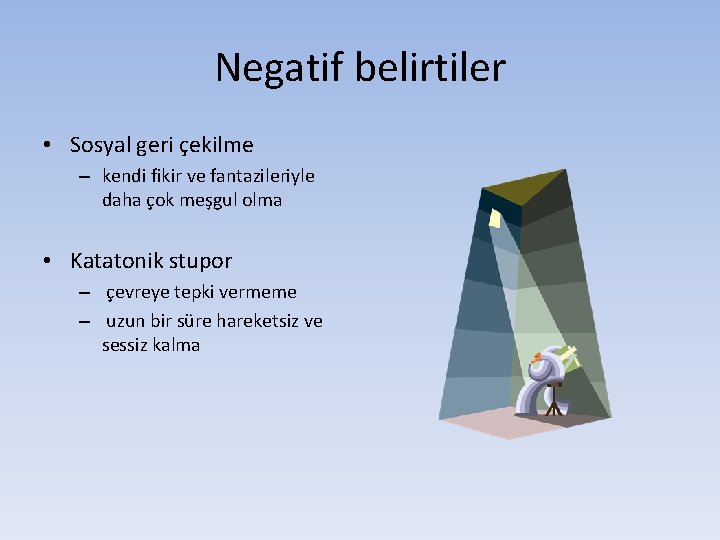 Negatif belirtiler

• Sosyal geri çekilme
– kendi fikir ve fantazileriyle daha çok meşgul olma

• Katatonik stupor
– çevreye tepki vermeme
– uzun bir süre hareketsiz ve sessiz kalma